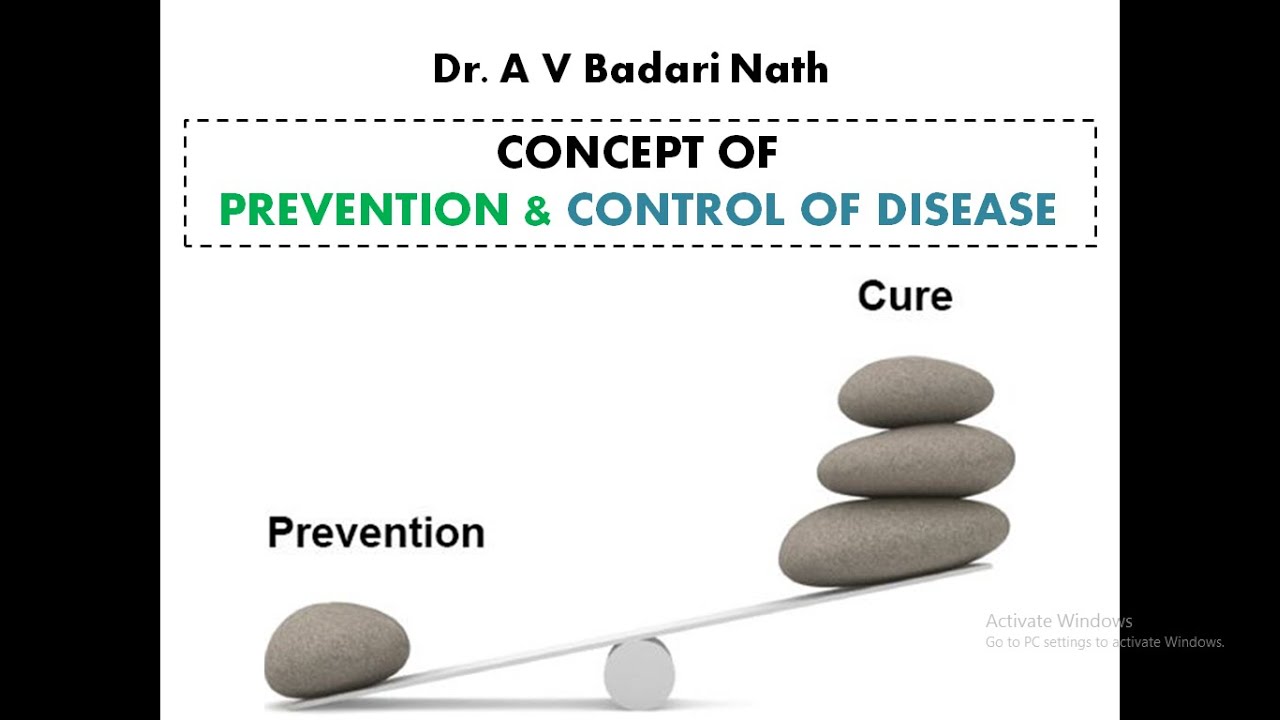 Dr. A V Badari Nath

CONCEPT OF
PREVENTION & CONTROL OF DISEASE

Cure

Prevention

Activate Windows
Go to PC settings to activate Windows.